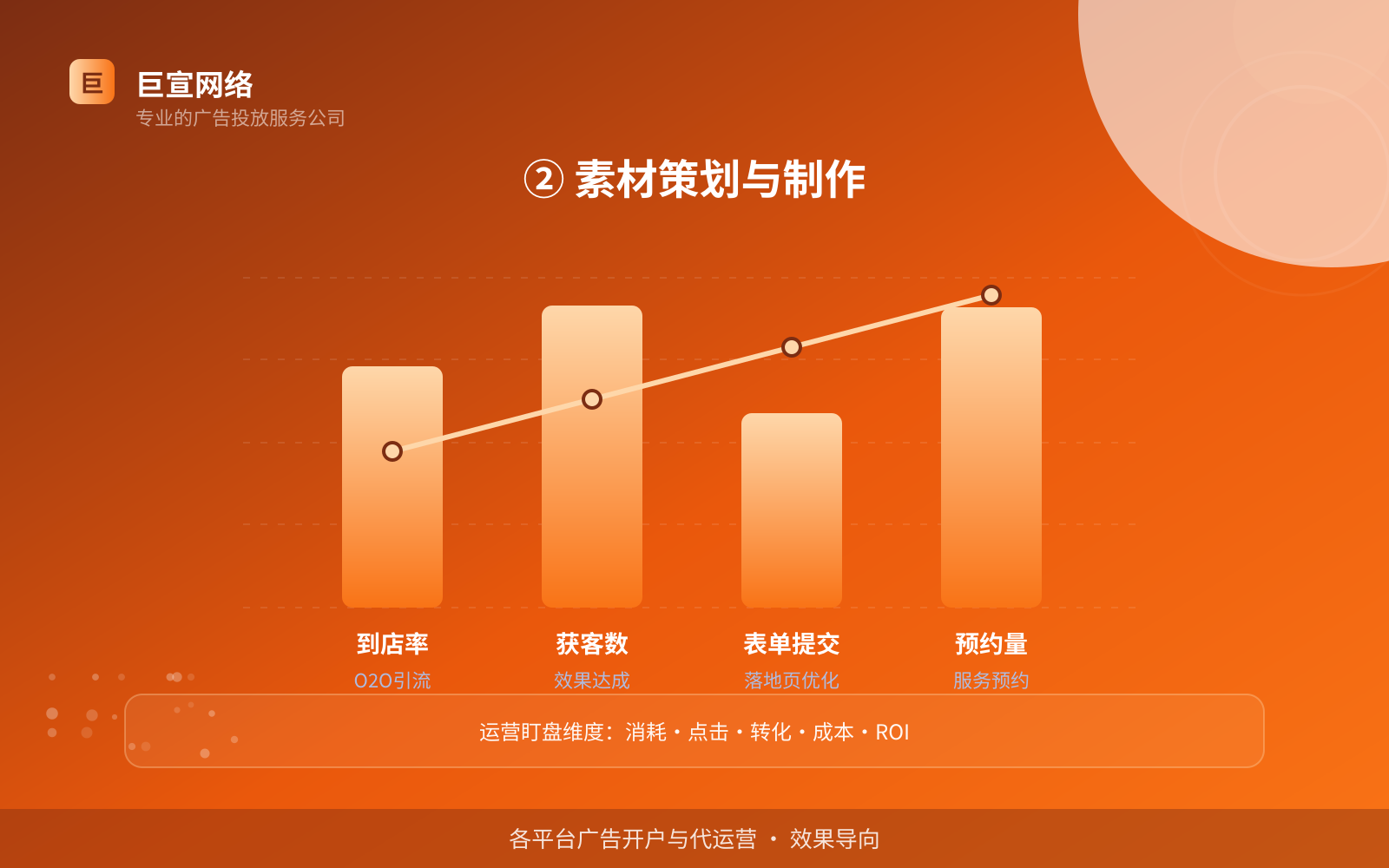 巨
巨宣网络
专业的广告投放服务公司

② 素材策划与制作

到店率
O2O引流

获客数
效果达成

表单提交
落地页优化

预约量
服务预约

运营盯盘维度：消耗 · 点击 · 转化 · 成本 · ROI

各平台广告开户与代运营 · 效果导向